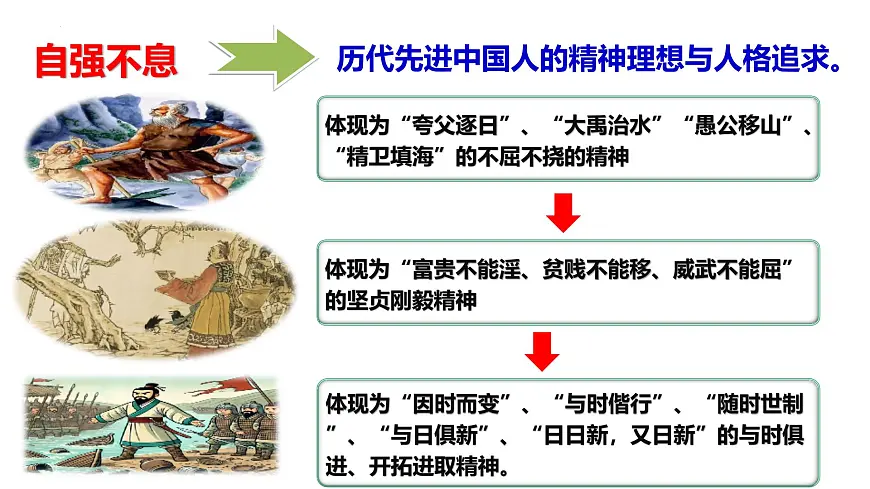 自强不息

历代先进中国人的精神理想与人格追求。

体现为“夸父逐日”、“大禹治水”“愚公移山”、“精卫填海”的不屈不挠的精神

体现为“富贵不能淫、贫贱不能移、威武不能屈”的坚贞刚毅精神

体现为“因时而变”、“与时偕行”、“随时世制”、“与日俱新”、“日日新，又日新”的与时俱进、开拓进取精神。